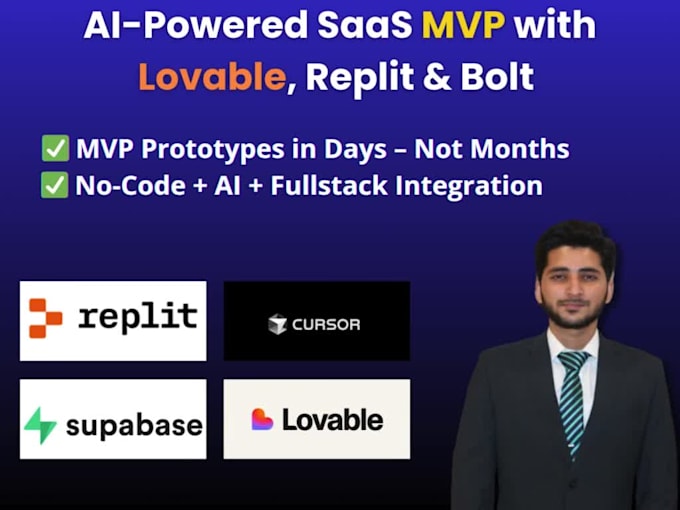 AI-Powered SaaS MVP with Lovable, Replit & Bolt

☑ MVP Prototypes in Days – Not Months
☑ No-Code + AI + Fullstack Integration

replit

CURSOR

supabase

Lovable